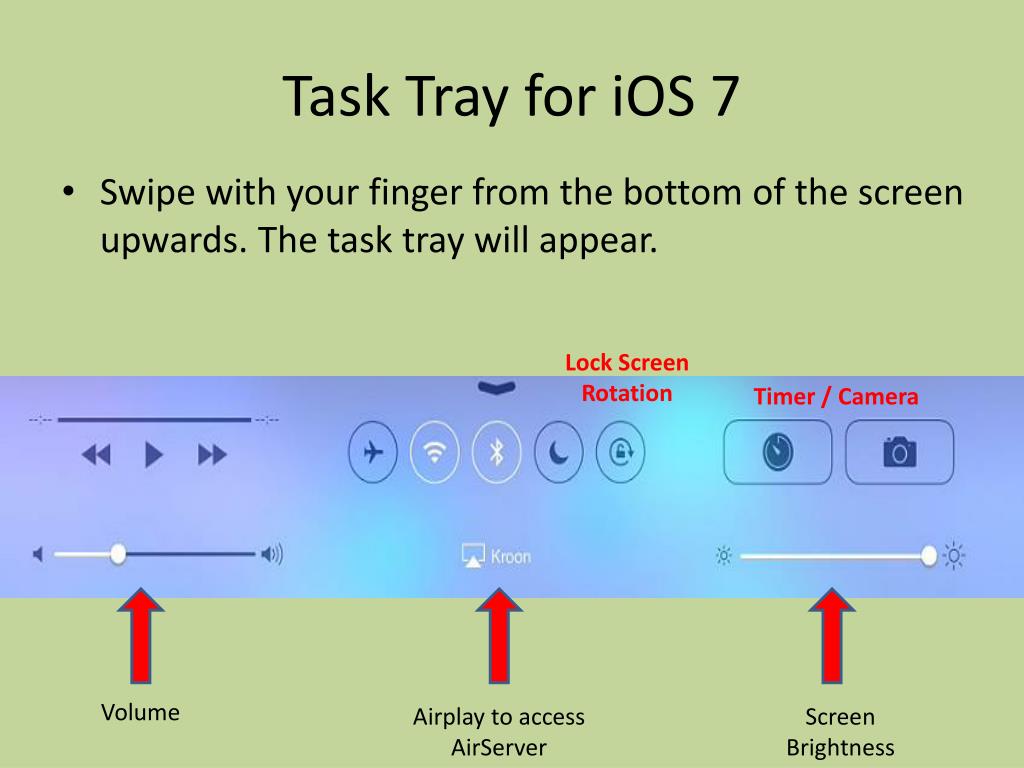 Task Tray for iOS 7

• Swipe with your finger from the bottom of the screen upwards. The task tray will appear.

Lock Screen Rotation

Timer / Camera

--:-- --:--

Kroon

Volume

Airplay to access AirServer

Screen Brightness